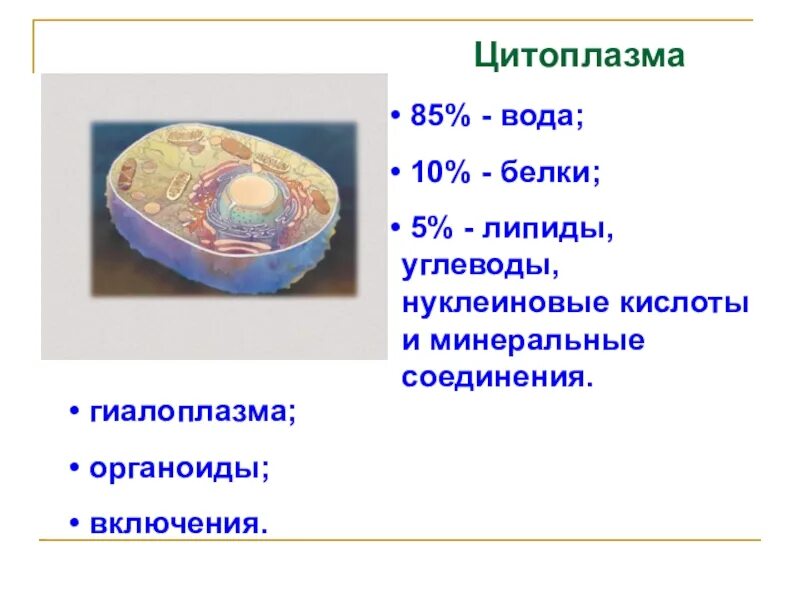 Цитоплазма

• 85% - вода;

• 10% - белки;

• 5% - липиды, углеводы, нуклеиновые кислоты и минеральные соединения.

• гиалоплазма;

• органоиды;

• включения.